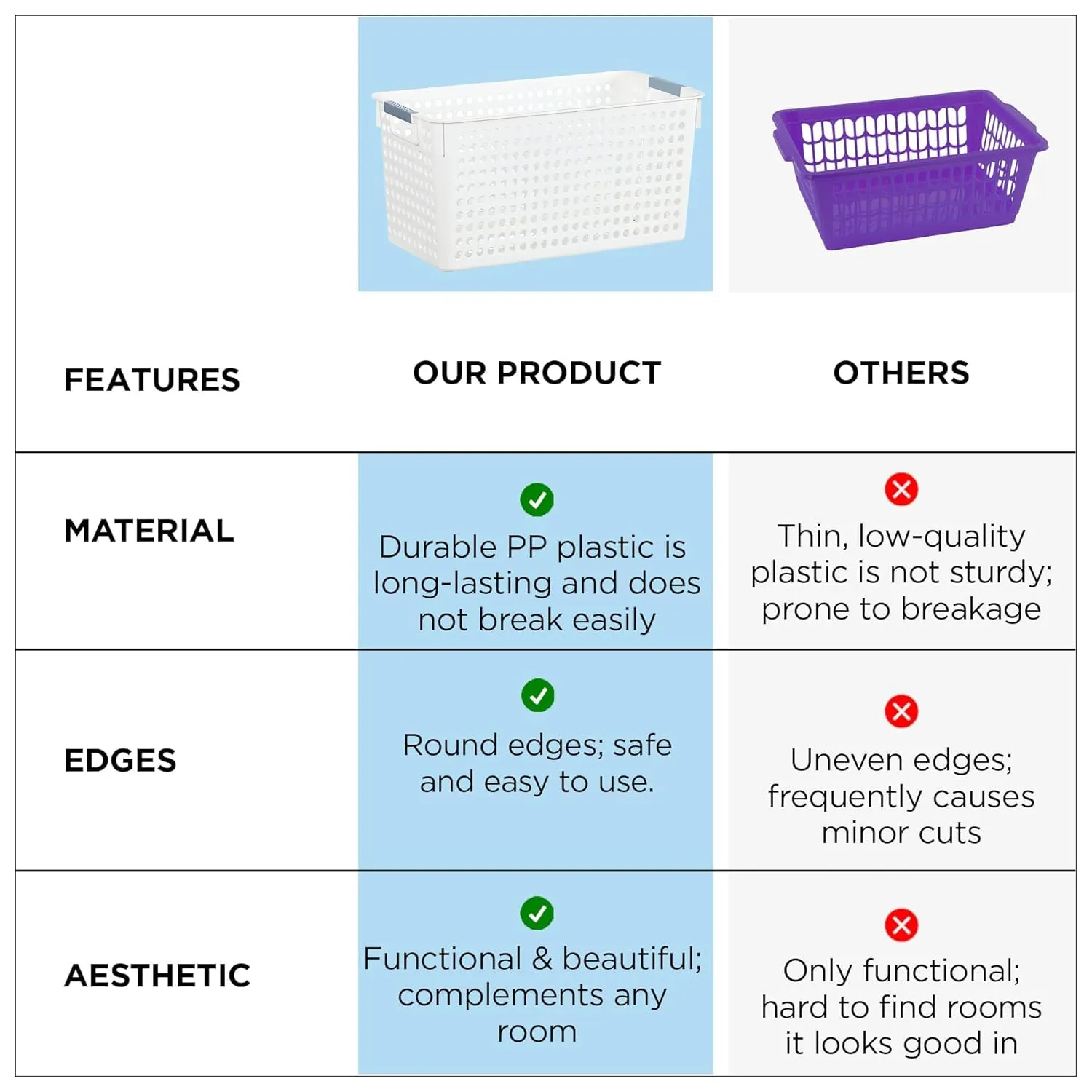 | FEATURES | OUR PRODUCT | OTHERS |
|---|---|---|
| MATERIAL | Durable PP plastic is long-lasting and does not break easily | Thin, low-quality plastic is not sturdy; prone to breakage |
| EDGES | Round edges; safe and easy to use. | Uneven edges; frequently causes minor cuts |
| AESTHETIC | Functional & beautiful; complements any room | Only functional; hard to find rooms it looks good in |